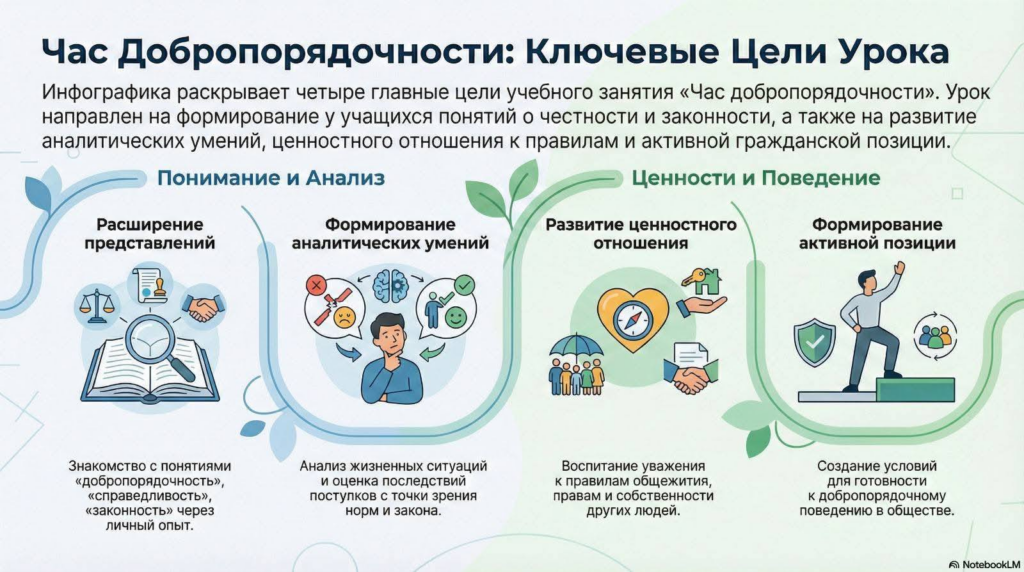 Час Добропорядочности: Ключевые Цели Урока

Инфографика раскрывает четыре главные цели учебного занятия «Час добропорядочности». Урок направлен на формирование у учащихся понятий о честности и законности, а также на развитие аналитических умений, ценностного отношения к правилам и активной гражданской позиции.

Понимание и Анализ

Расширение представлений

Знакомство с понятиями «добропорядочность», «справедливость», «законность» через личный опыт.

Формирование аналитических умений

Анализ жизненных ситуаций и оценка последствий поступков с точки зрения норм и закона.

Ценности и Поведение

Развитие ценностного отношения

Воспитание уважения к правилам общежития, правам и собственности других людей.

Формирование активной позиции

Создание условий для готовности к добропорядочному поведению в обществе.

NotebookLM